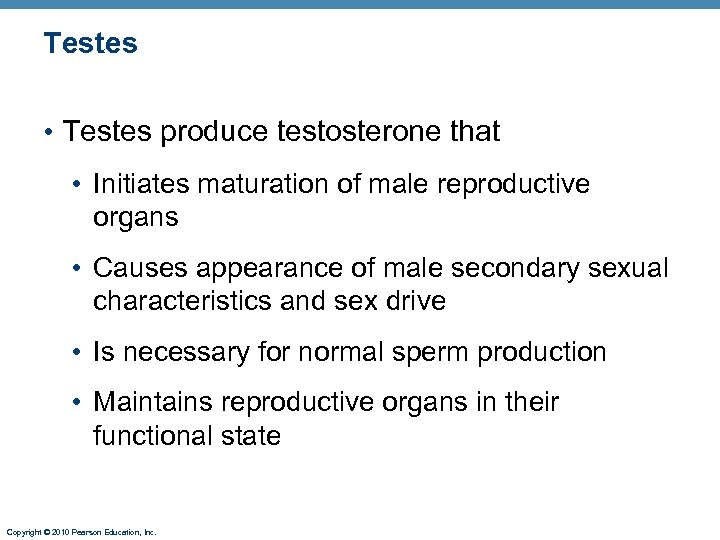 Testes

• Testes produce testosterone that

• Initiates maturation of male reproductive organs

• Causes appearance of male secondary sexual characteristics and sex drive

• Is necessary for normal sperm production

• Maintains reproductive organs in their functional state

Copyright © 2010 Pearson Education, Inc.